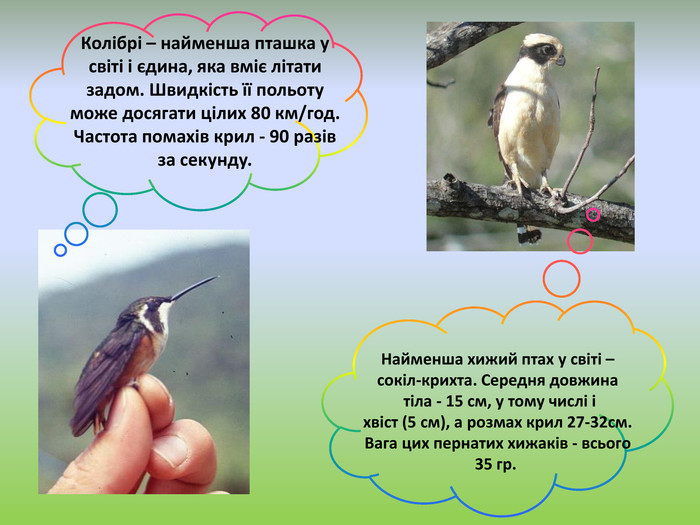 Колібрі – найменша пташка у світі і єдина, яка вміє літати задом. Швидкість її польоту може досягати цілих 80 км/год. Частота помахів крил - 90 разів за секунду.

Найменша хижий птах у світі – сокіл-крихта. Середня довжина тіла - 15 см, у тому числі і хвіст (5 см), а розмах крил 27-32см. Вага цих пернатих хижаків - всього 35 гр.